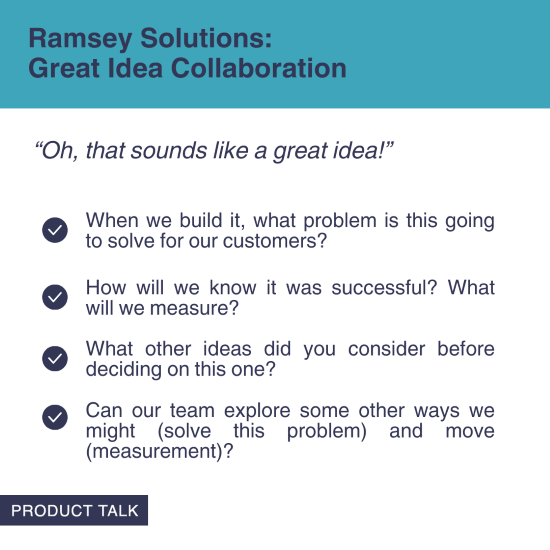 Ramsey Solutions:
Great Idea Collaboration

"Oh, that sounds like a great idea!"

When we build it, what problem is this going to solve for our customers?

How will we know it was successful? What will we measure?

What other ideas did you consider before deciding on this one?

Can our team explore some other ways we might (solve this problem) and move (measurement)?

PRODUCT TALK